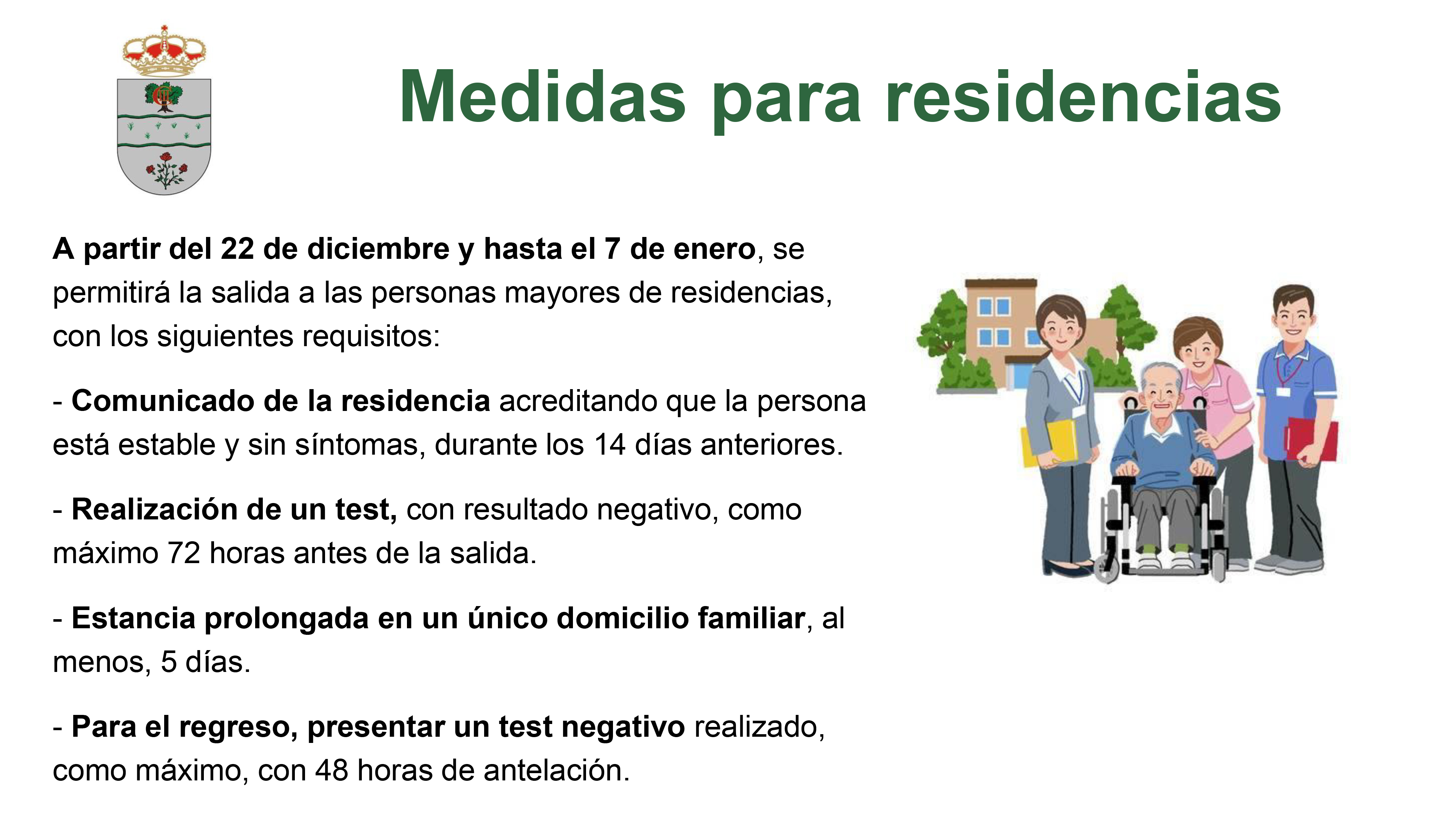 Medidas para residencias

A partir del 22 de diciembre y hasta el 7 de enero, se permitirá la salida a las personas mayores de residencias, con los siguientes requisitos:

- Comunicado de la residencia acreditando que la persona está estable y sin síntomas, durante los 14 días anteriores.

- Realización de un test, con resultado negativo, como máximo 72 horas antes de la salida.

- Estancia prolongada en un único domicilio familiar, al menos, 5 días.

- Para el regreso, presentar un test negativo realizado, como máximo, con 48 horas de antelación.